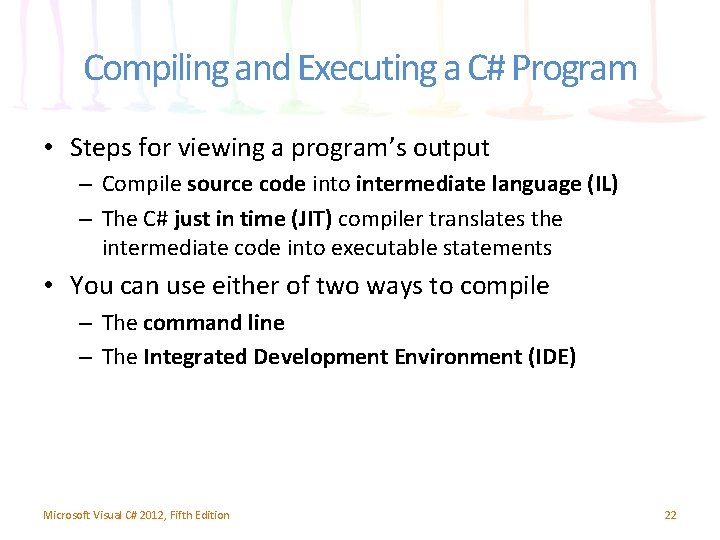 Compiling and Executing a C# Program

• Steps for viewing a program's output
– Compile source code into intermediate language (IL)
– The C# just in time (JIT) compiler translates the intermediate code into executable statements

• You can use either of two ways to compile
– The command line
– The Integrated Development Environment (IDE)

Microsoft Visual C# 2012, Fifth Edition

22